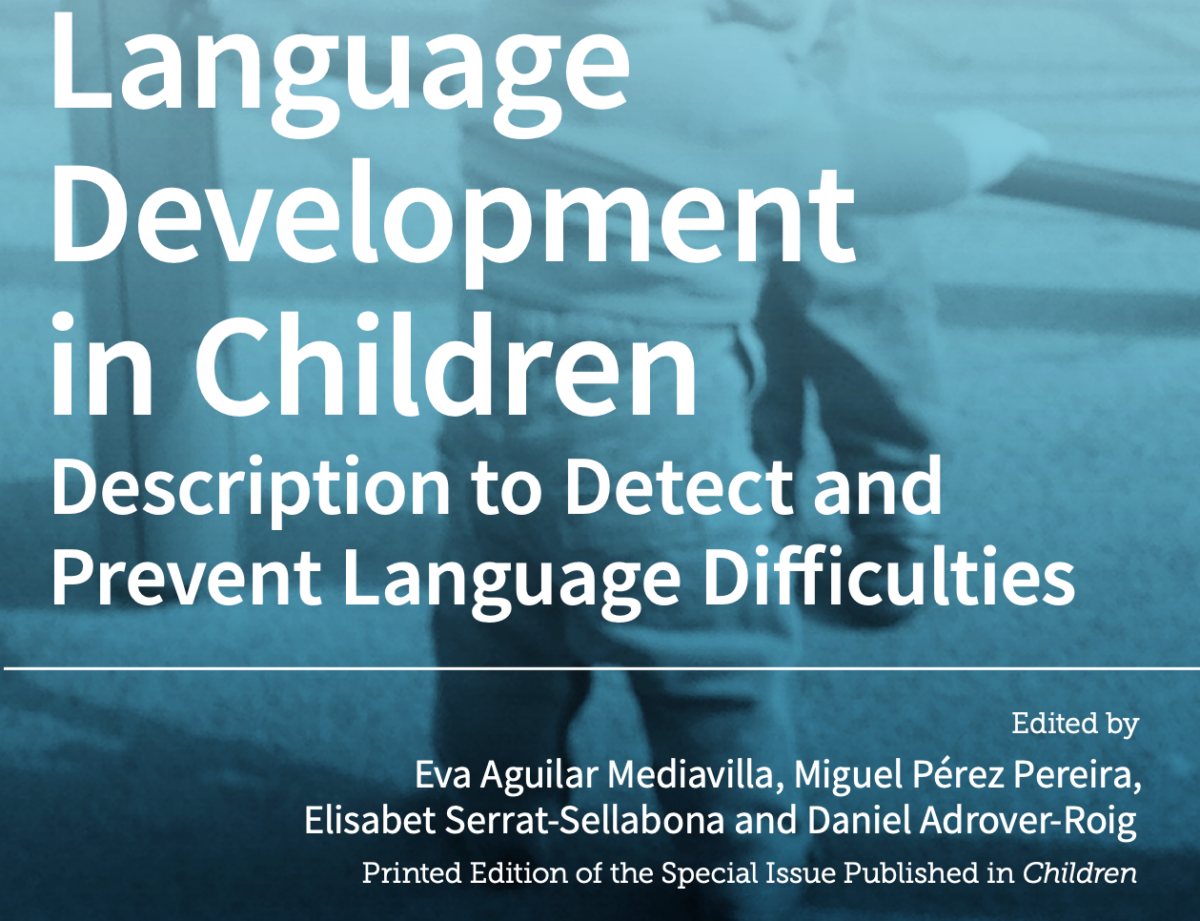 Language Development in Children

Description to Detect and Prevent Language Difficulties

Edited by

Eva Aguilar Mediavilla, Miguel Pérez Pereira, Elisabet Serrat-Sellabona and Daniel Adrover-Roig

Printed Edition of the Special Issue Published in Children